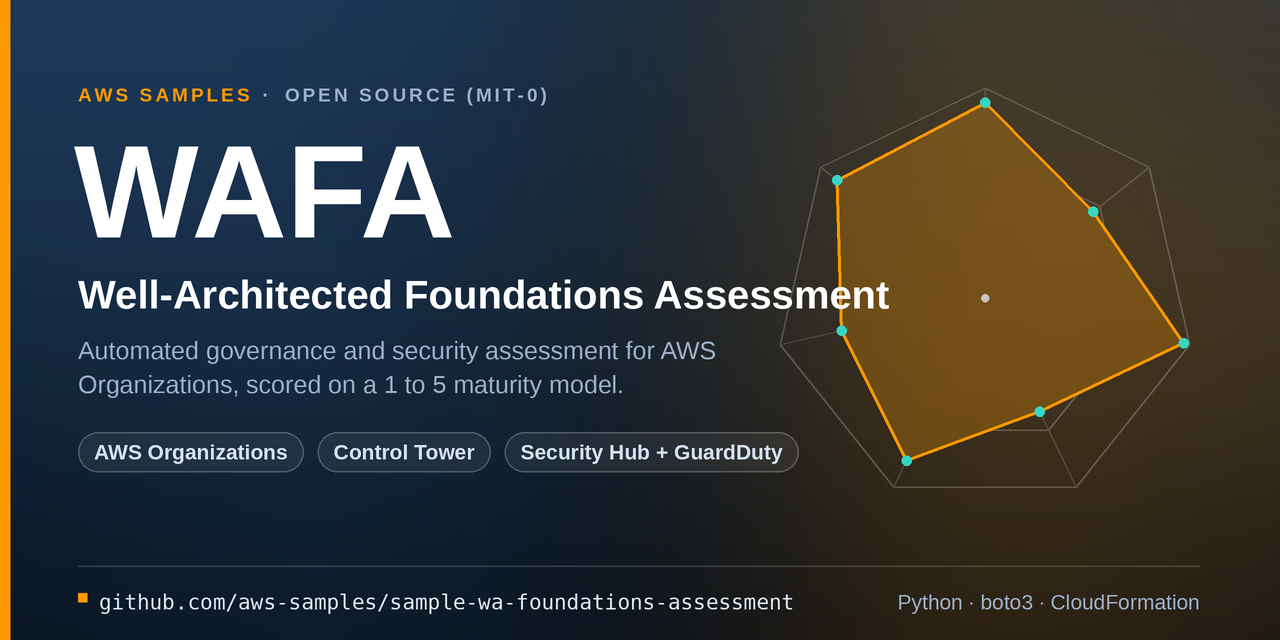 AWS SAMPLES · OPEN SOURCE (MIT-0)

WAFA

Well-Architected Foundations Assessment

Automated governance and security assessment for AWS Organizations, scored on a 1 to 5 maturity model.

AWS Organizations

Control Tower

Security Hub + GuardDuty

github.com/aws-samples/sample-wa-foundations-assessment

Python · boto3 · CloudFormation